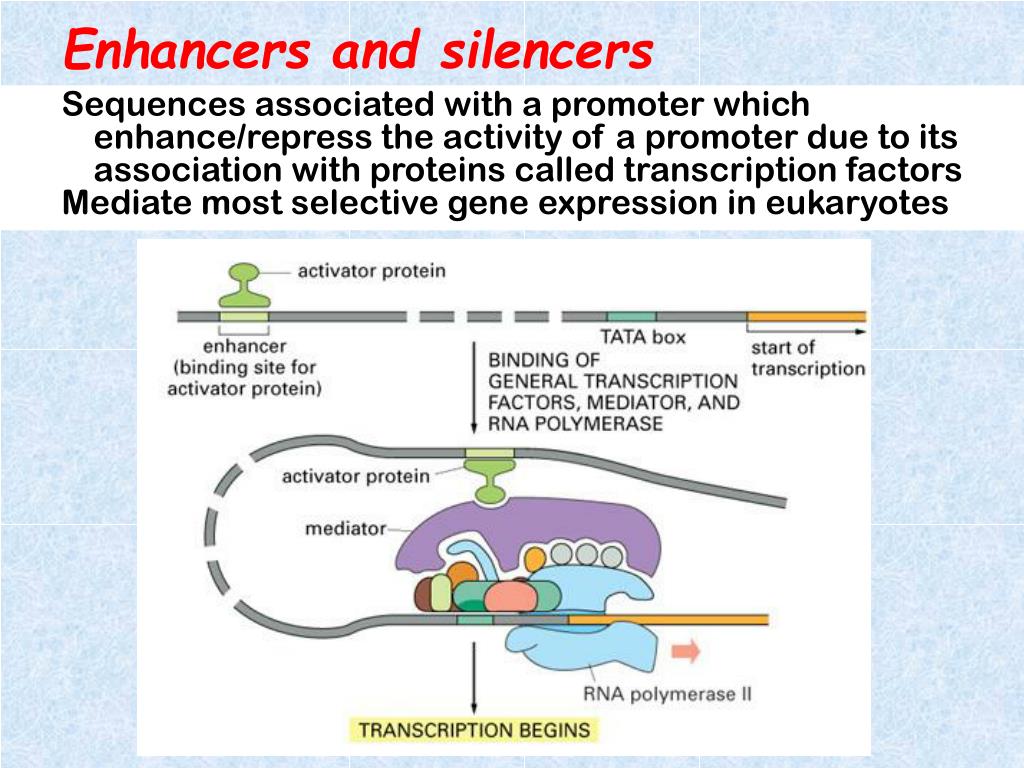 Enhancers and silencers

Sequences associated with a promoter which enhance/repress the activity of a promoter due to its association with proteins called transcription factors
Mediate most selective gene expression in eukaryotes

activator protein

enhancer (binding site for activator protein)

TATA box

start of transcription

BINDING OF GENERAL TRANSCRIPTION FACTORS, MEDIATOR, AND RNA POLYMERASE

activator protein

mediator

RNA polymerase II

TRANSCRIPTION BEGINS